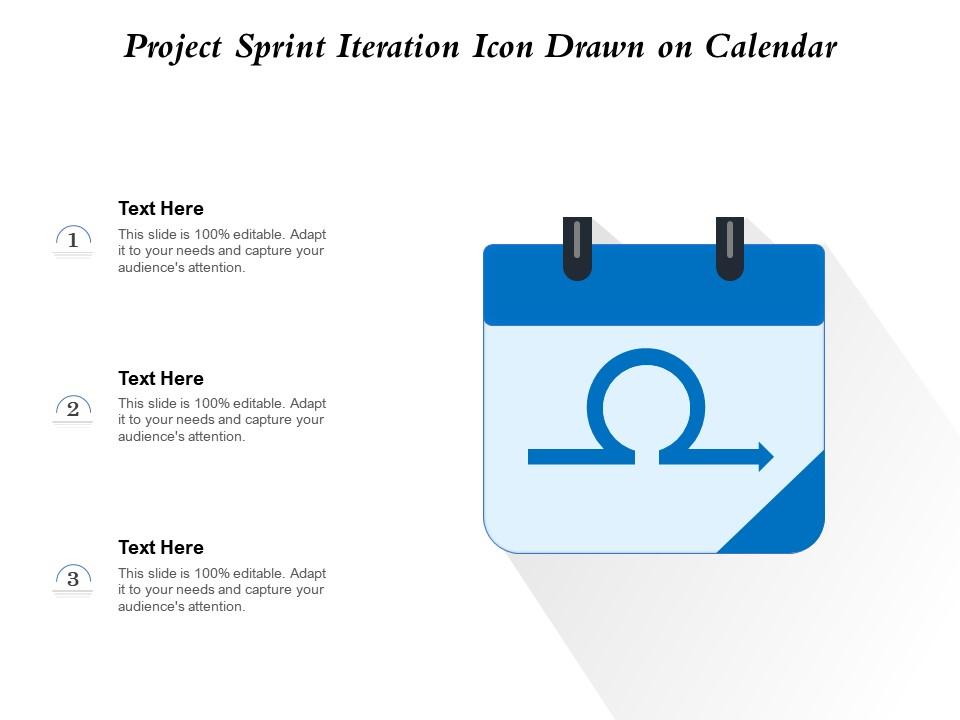 Project Sprint Iteration Icon Drawn on Calendar

1

Text Here

This slide is 100% editable. Adapt it to your needs and capture your audience's attention.

2

Text Here

This slide is 100% editable. Adapt it to your needs and capture your audience's attention.

3

Text Here

This slide is 100% editable. Adapt it to your needs and capture your audience's attention.